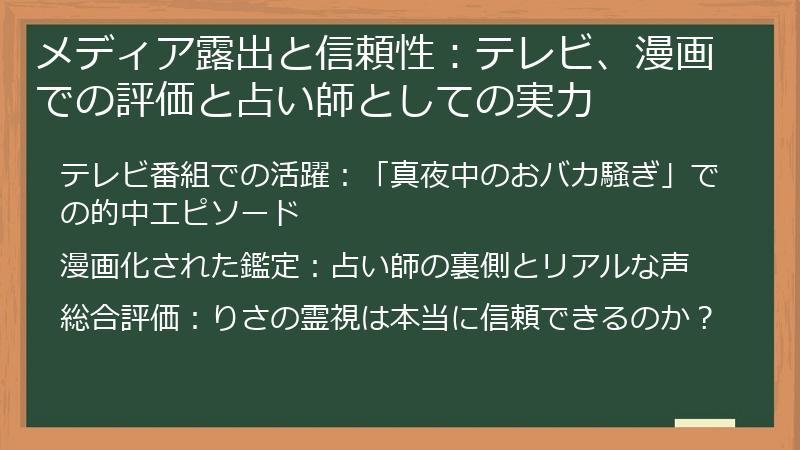 メディア露出と信頼性：テレビ、漫画での評価と占い師としての実力

テレビ番組での活躍：「真夜中のおバカ騒ぎ」での的中エピソード

漫画化された鑑定：占い師の裏側とリアルな声

総合評価：りさの霊視は本当に信頼できるのか？